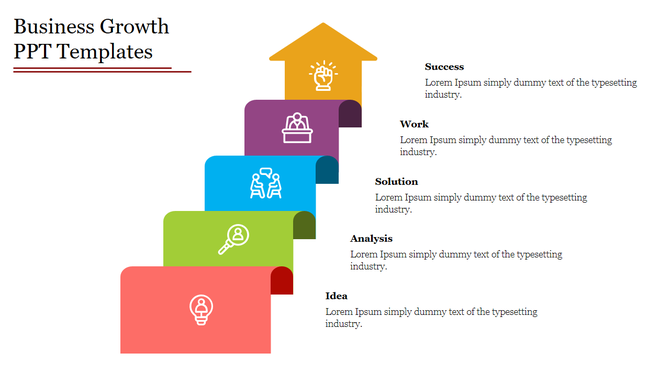 Business Growth PPT Templates

Success
Lorem Ipsum simply dummy text of the typesetting industry.

Work
Lorem Ipsum simply dummy text of the typesetting industry.

Solution
Lorem Ipsum simply dummy text of the typesetting industry.

Analysis
Lorem Ipsum simply dummy text of the typesetting industry.

Idea
Lorem Ipsum simply dummy text of the typesetting industry.